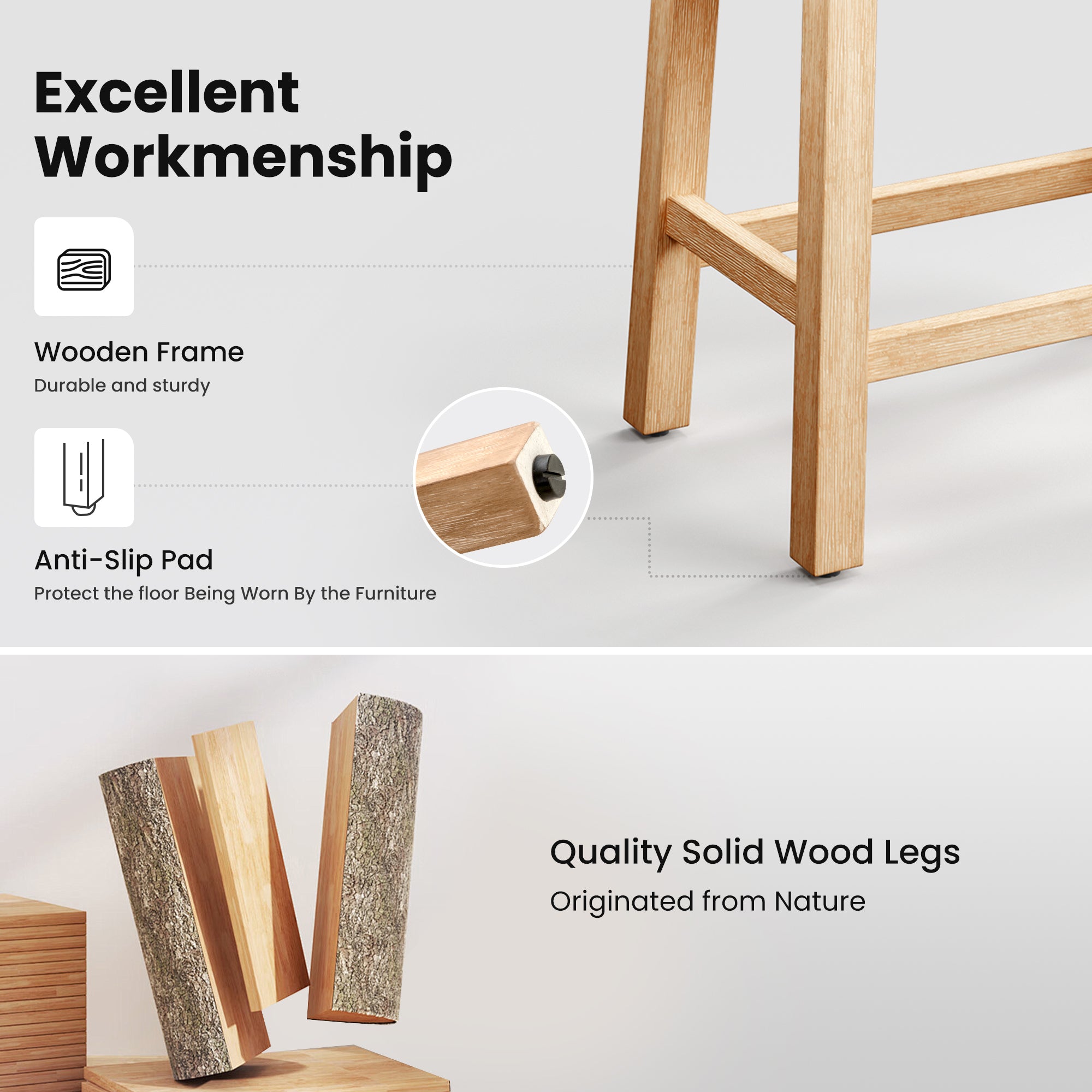 Excellent Workmenship

Wooden Frame
Durable and sturdy

Anti-Slip Pad
Protect the floor Being Worn By the Furniture

Quality Solid Wood Legs
Originated from Nature